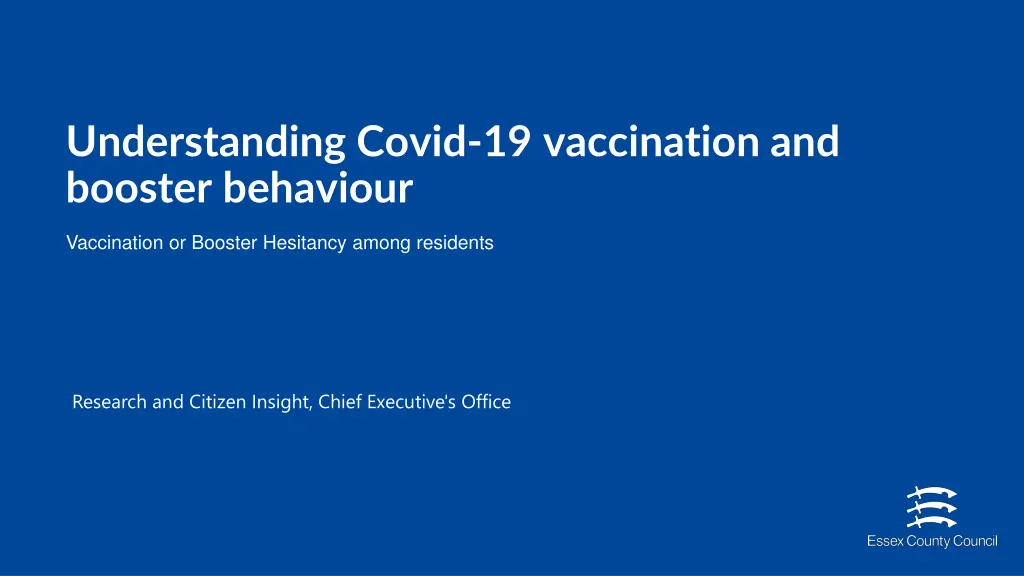 Understanding Covid-19 vaccination and booster behaviour

Vaccination or Booster Hesitancy among residents

Research and Citizen Insight, Chief Executive's Office

Essex County Council